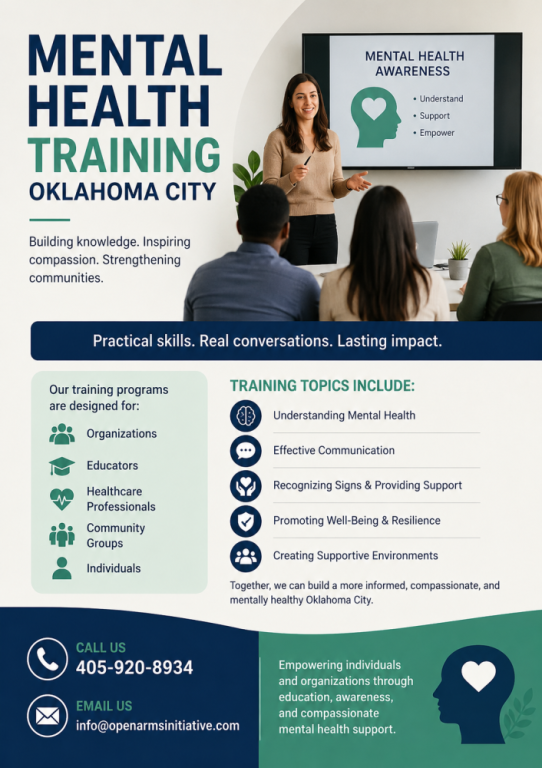 MENTAL HEALTH TRAINING OKLAHOMA CITY

Building knowledge. Inspiring compassion. Strengthening communities.

MENTAL HEALTH AWARENESS

• Understand
• Support
• Empower

Practical skills. Real conversations. Lasting impact.

Our training programs are designed for:

Organizations
Educators
Healthcare Professionals
Community Groups
Individuals

TRAINING TOPICS INCLUDE:

Understanding Mental Health
Effective Communication
Recognizing Signs & Providing Support
Promoting Well-Being & Resilience
Creating Supportive Environments

Together, we can build a more informed, compassionate, and mentally healthy Oklahoma City.

CALL US
405-920-8934

EMAIL US
info@openarmsinitiative.com

Empowering individuals and organizations through education, awareness, and compassionate mental health support.